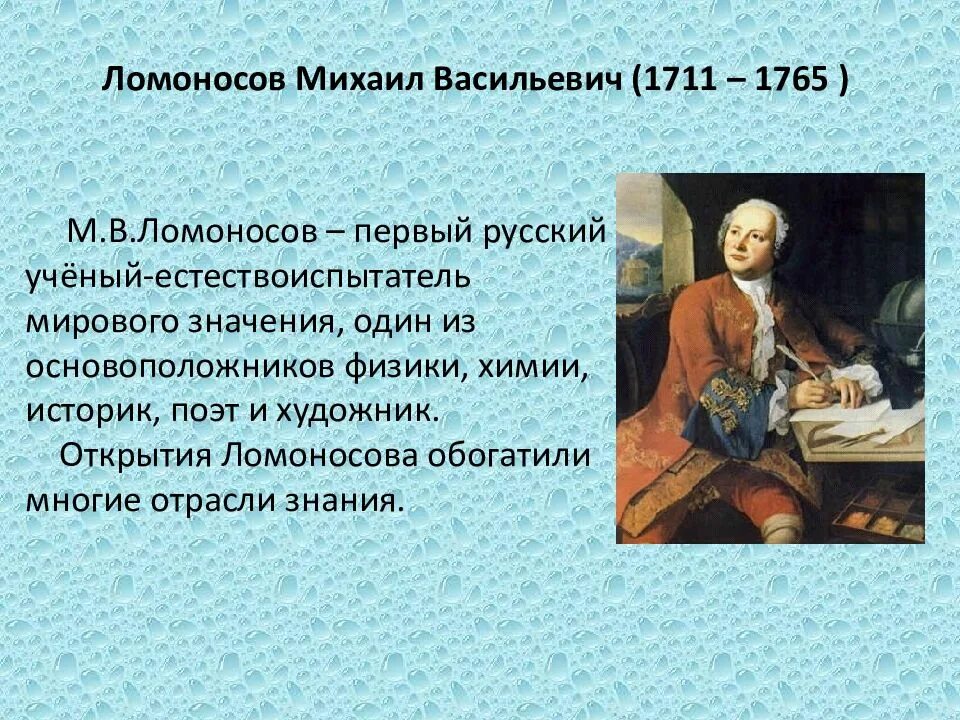 Ломоносов Михаил Васильевич (1711 – 1765 )

М.В.Ломоносов – первый русский учёный-естествоиспытатель мирового значения, один из основоположников физики, химии, историк, поэт и художник.

Открытия Ломоносова обогатили многие отрасли знания.